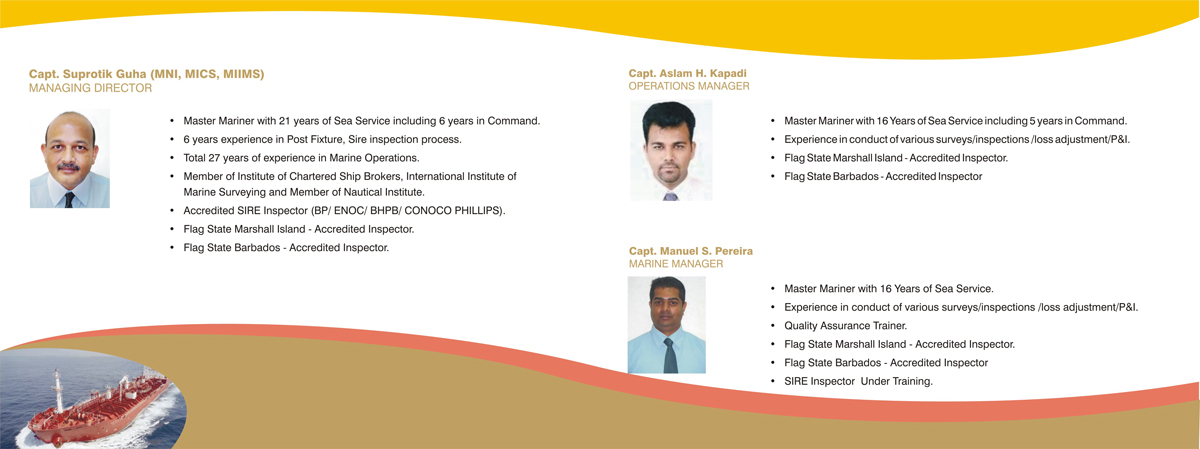 Capt. Suprotik Guha (MNI, MICS, MIIMS)
MANAGING DIRECTOR

• Master Mariner with 21 years of Sea Service including 6 years in Command.
• 6 years experience in Post Fixture, Sire inspection process.
• Total 27 years of experience in Marine Operations.
• Member of Institute of Chartered Ship Brokers, International Institute of Marine Surveying and Member of Nautical Institute.
• Accredited SIRE Inspector (BP/ ENOC/ BHPB/ CONOCO PHILLIPS).
• Flag State Marshall Island - Accredited Inspector.
• Flag State Barbados - Accredited Inspector.

Capt. Aslam H. Kapadi
OPERATIONS MANAGER

• Master Mariner with 16 Years of Sea Service including 5 years in Command.
• Experience in conduct of various surveys/inspections /loss adjustment/P&I.
• Flag State Marshall Island - Accredited Inspector.
• Flag State Barbados - Accredited Inspector

Capt. Manuel S. Pereira
MARINE MANAGER

• Master Mariner with 16 Years of Sea Service.
• Experience in conduct of various surveys/inspections /loss adjustment/P&I.
• Quality Assurance Trainer.
• Flag State Marshall Island - Accredited Inspector.
• Flag State Barbados - Accredited Inspector
• SIRE Inspector Under Training.